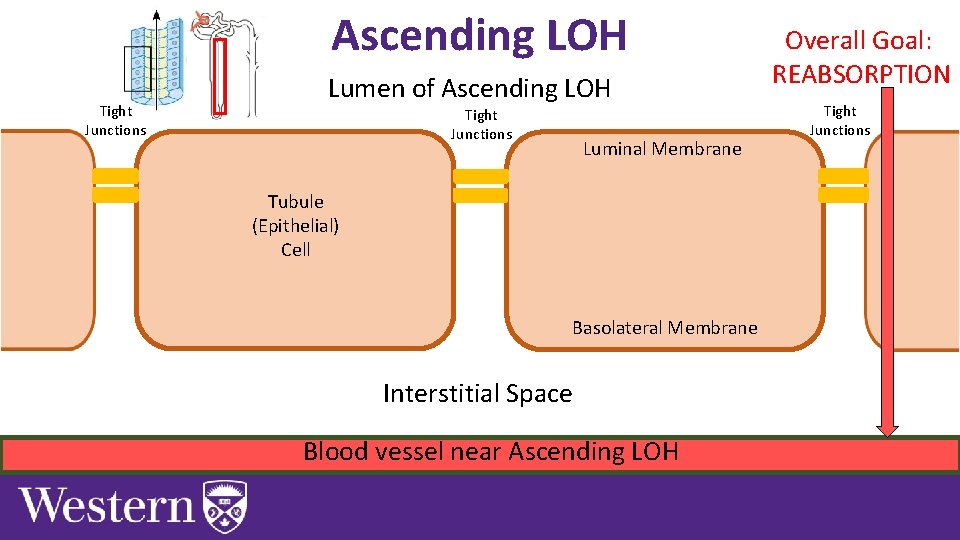 Ascending LOH

Overall Goal: REABSORPTION

Lumen of Ascending LOH

Tight Junctions

Tight Junctions

Tight Junctions

Luminal Membrane

Tubule (Epithelial) Cell

Basolateral Membrane

Interstitial Space

Blood vessel near Ascending LOH

Western